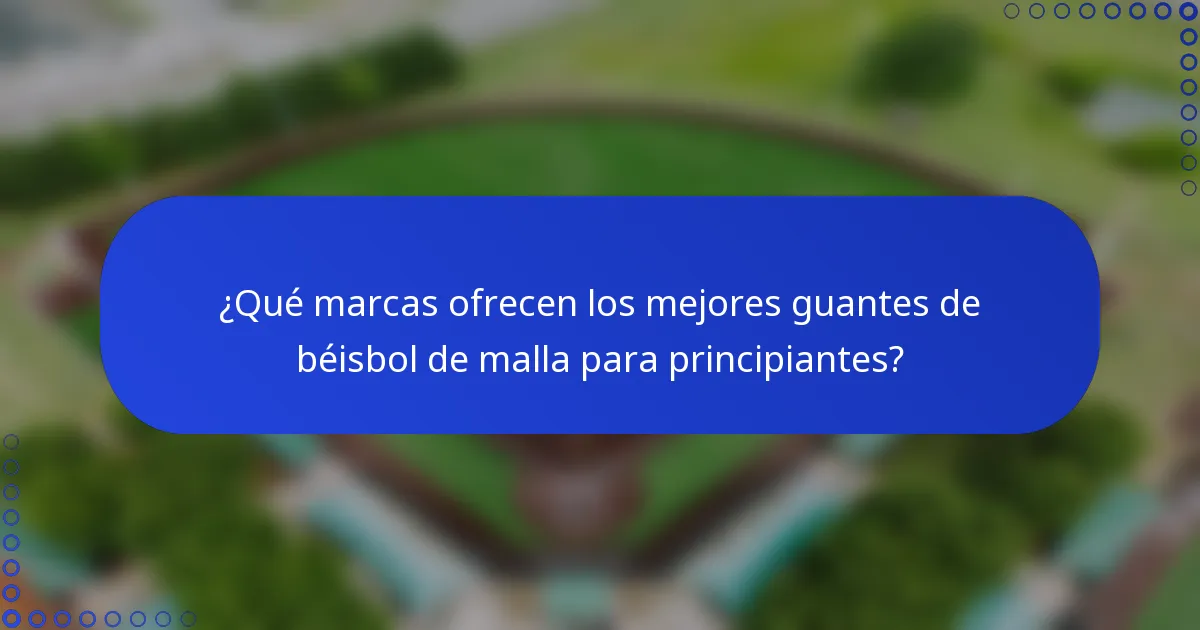 ¿Qué marcas ofrecen los mejores guantes de béisbol de malla para principiantes?